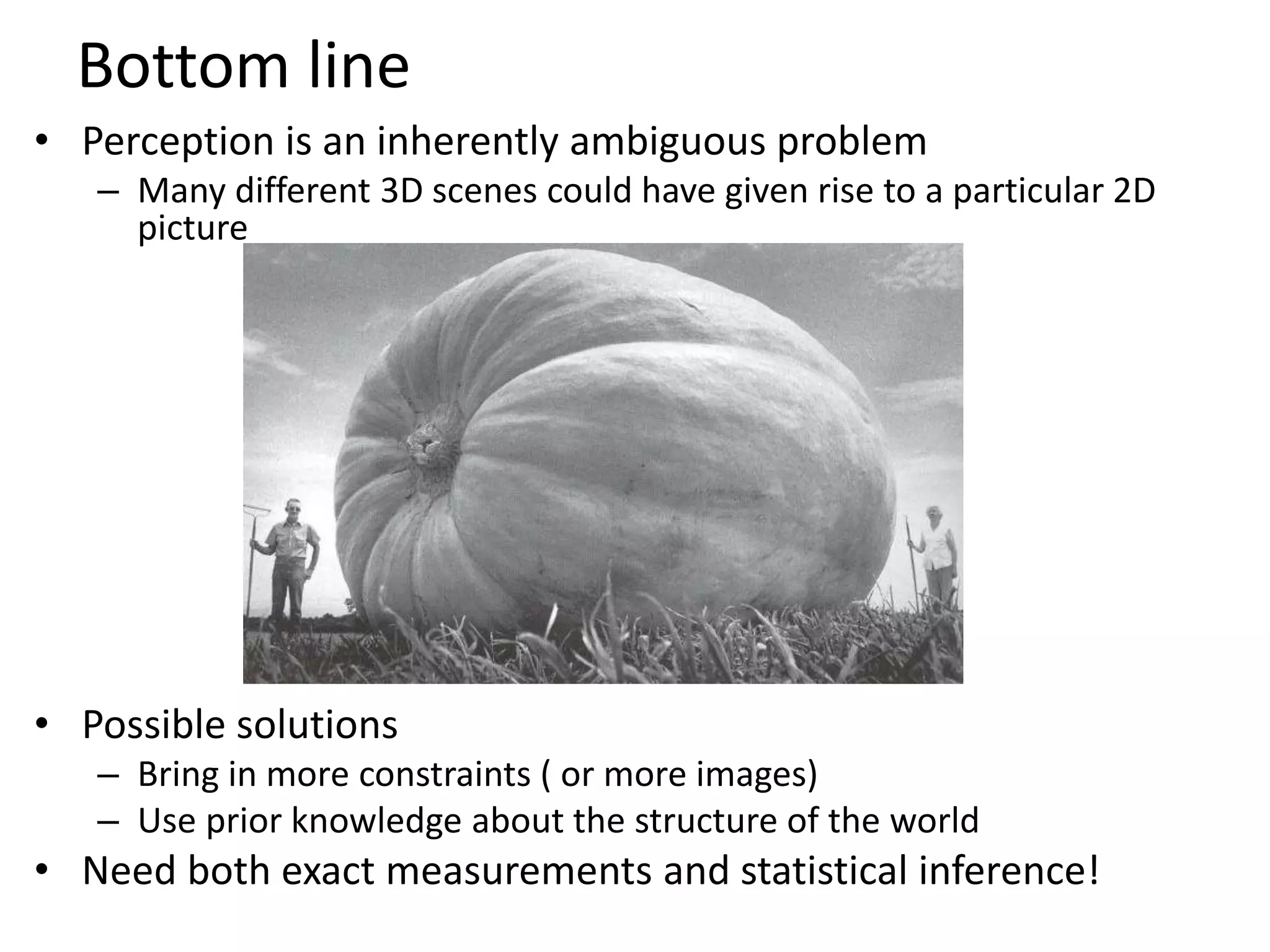 Bottom line

• Perception is an inherently ambiguous problem
  – Many different 3D scenes could have given rise to a particular 2D picture

• Possible solutions
  – Bring in more constraints ( or more images)
  – Use prior knowledge about the structure of the world
• Need both exact measurements and statistical inference!